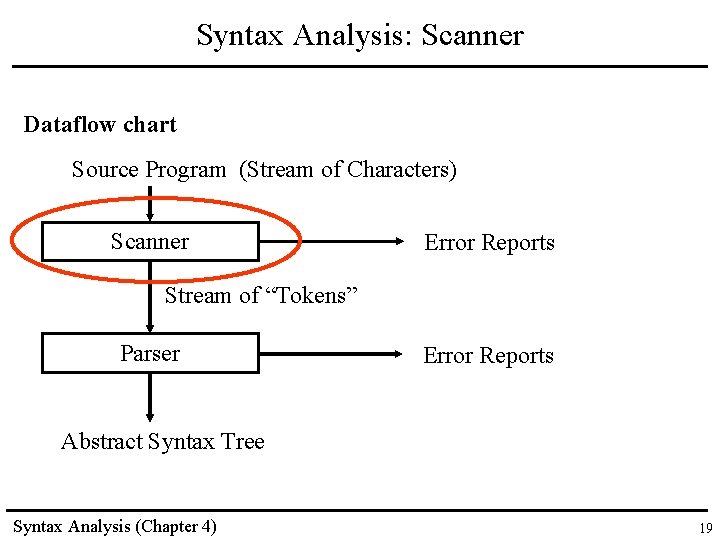 Syntax Analysis: Scanner

Dataflow chart

Source Program (Stream of Characters)

Scanner

Error Reports

Stream of “Tokens”

Parser

Error Reports

Abstract Syntax Tree

Syntax Analysis (Chapter 4)

19